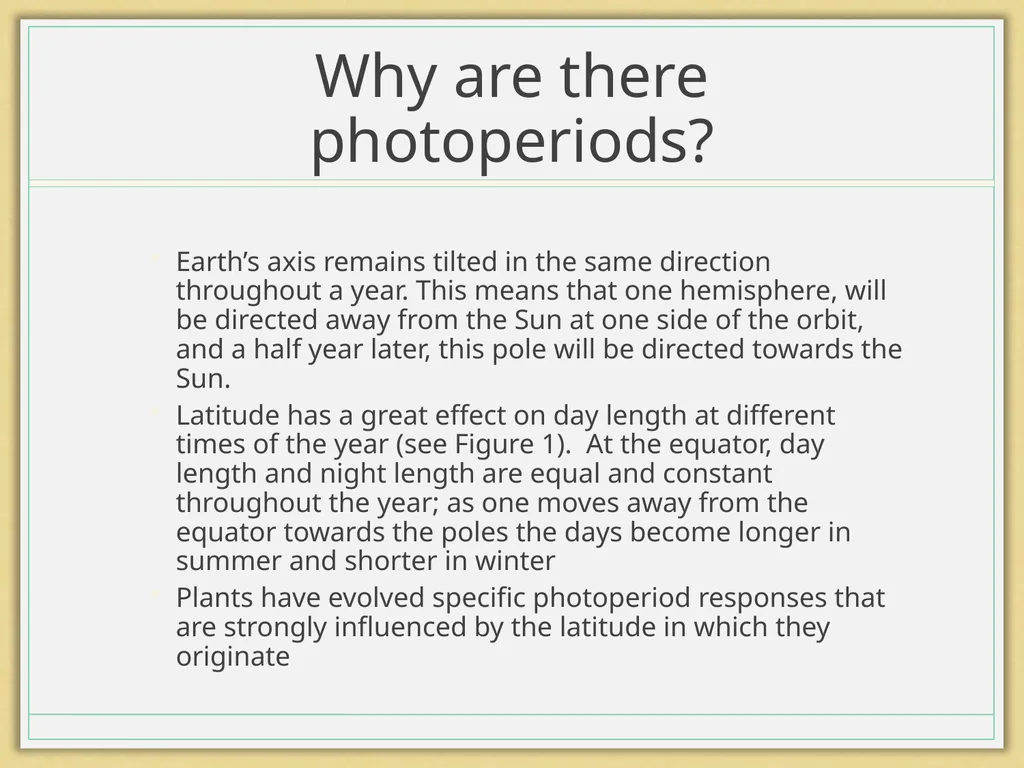 Why are there photoperiods?

Earth’s axis remains tilted in the same direction throughout a year. This means that one hemisphere, will be directed away from the Sun at one side of the orbit, and a half year later, this pole will be directed towards the Sun.

Latitude has a great effect on day length at different times of the year (see Figure 1). At the equator, day length and night length are equal and constant throughout the year; as one moves away from the equator towards the poles the days become longer in summer and shorter in winter

Plants have evolved specific photoperiod responses that are strongly influenced by the latitude in which they originate